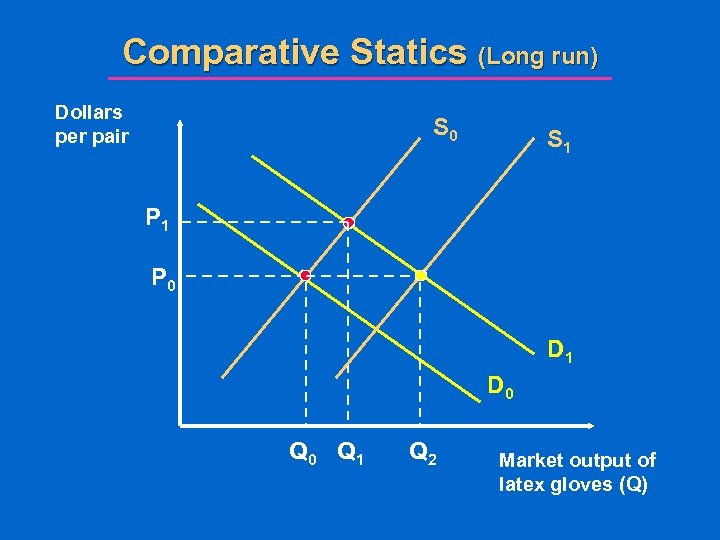 Comparative Statics (Long run)

Dollars per pair

$S_0$

$S_1$

$P_1$

$P_0$

$D_1$

$D_0$

$Q_0$ $Q_1$ $Q_2$

Market output of latex gloves (Q)